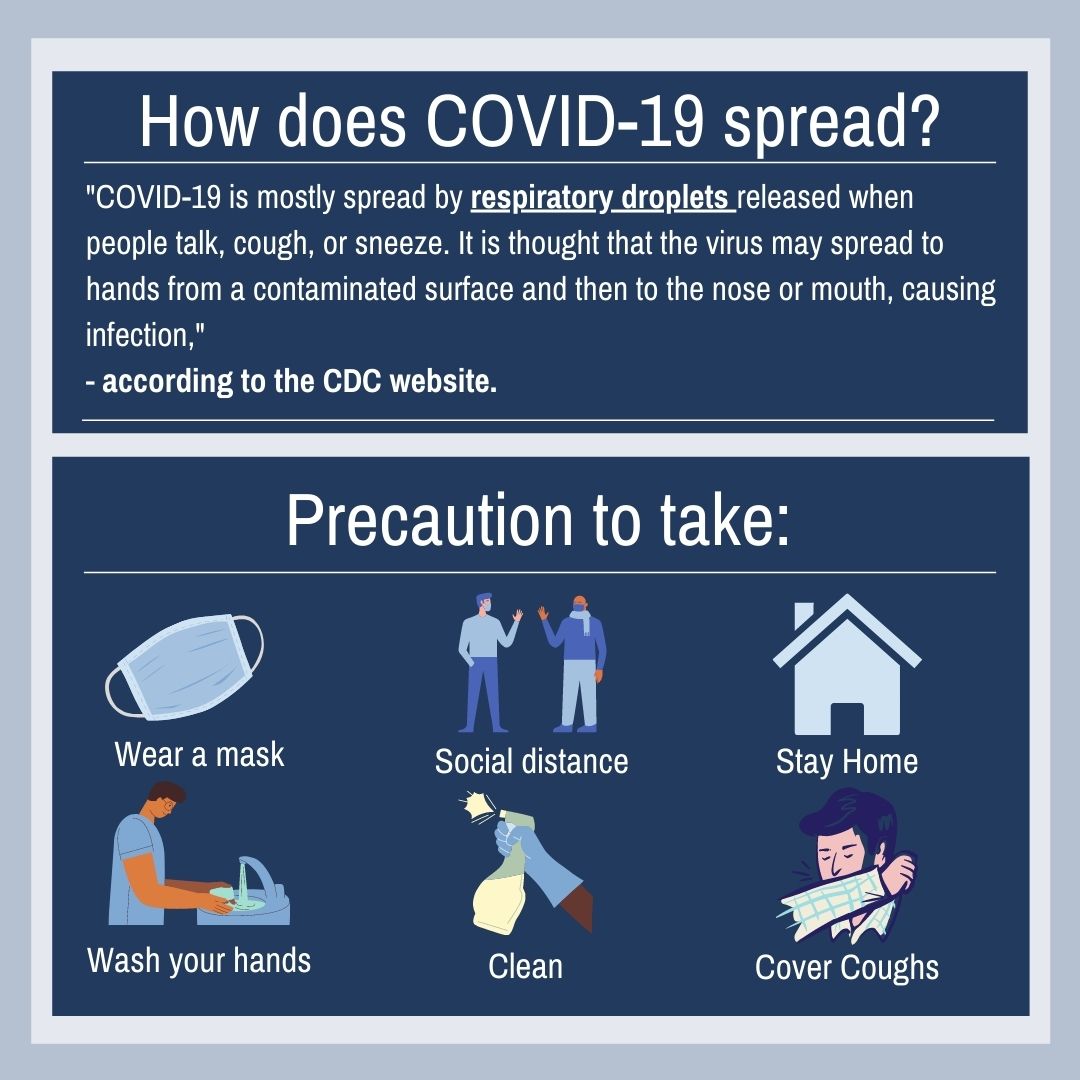 How does COVID-19 spread?

"COVID-19 is mostly spread by respiratory droplets released when people talk, cough, or sneeze. It is thought that the virus may spread to hands from a contaminated surface and then to the nose or mouth, causing infection,"
- according to the CDC website.

Precaution to take:

Wear a mask

Social distance

Stay Home

Wash your hands

Clean

Cover Coughs